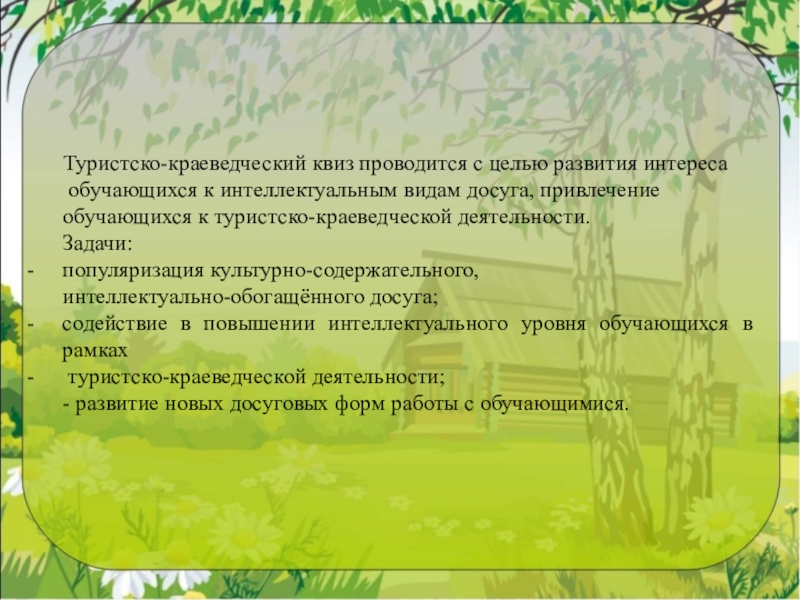 Туристско-краеведческий квиз проводится с целью развития интереса обучающихся к интеллектуальным видам досуга, привлечение обучающихся к туристско-краеведческой деятельности.

Задачи:

- популяризация культурно-содержательного, интеллектуально-обогащённого досуга;

- содействие в повышении интеллектуального уровня обучающихся в рамках

- туристско-краеведческой деятельности;

- развитие новых досуговых форм работы с обучающимися.